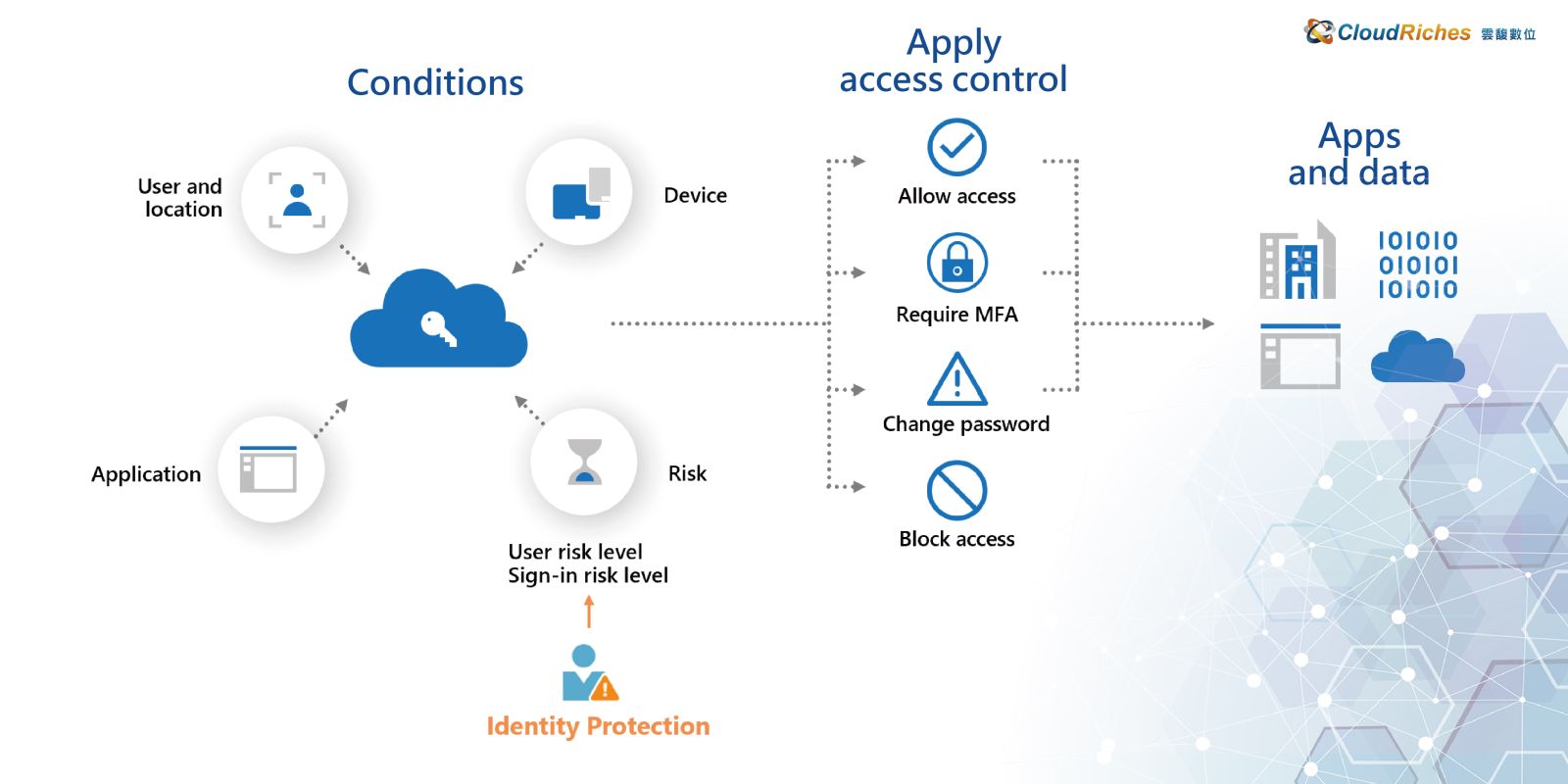 CloudRiches 雲馥數位

Conditions

User and location

Device

Application

Risk

User risk level
Sign-in risk level

Identity Protection

Apply access control

Allow access

Require MFA

Change password

Block access

Apps and data

101010
010101
101010